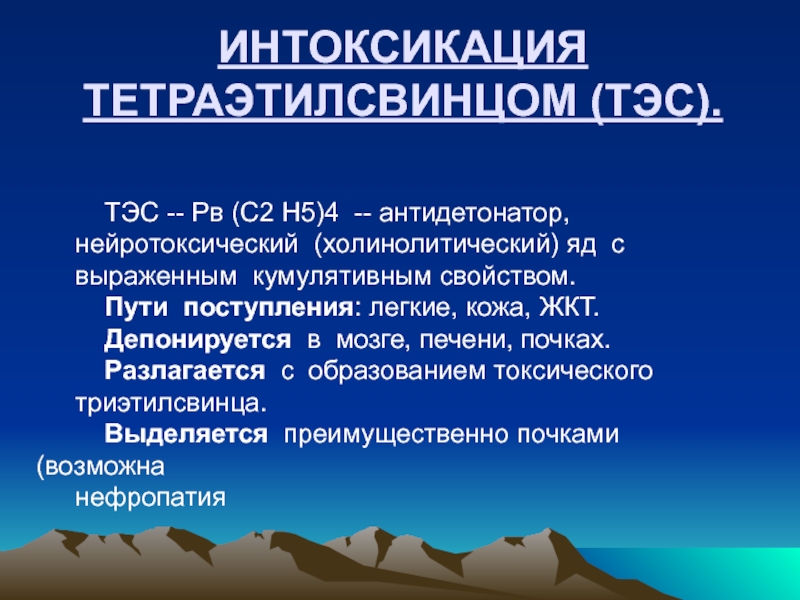 ИНТОКСИКАЦИЯ ТЕТРАЭТИЛСВИНЦОМ (ТЭС).

ТЭС -- Рв (С2 Н5)4 -- антидетонатор, нейротоксический (холинолитический) яд с выраженным кумулятивным свойством.

Пути поступления: легкие, кожа, ЖКТ.

Депонируется в мозге, печени, почках.

Разлагается с образованием токсического триэтилсвинца.

Выделяется преимущественно почками (возможна нефропатия